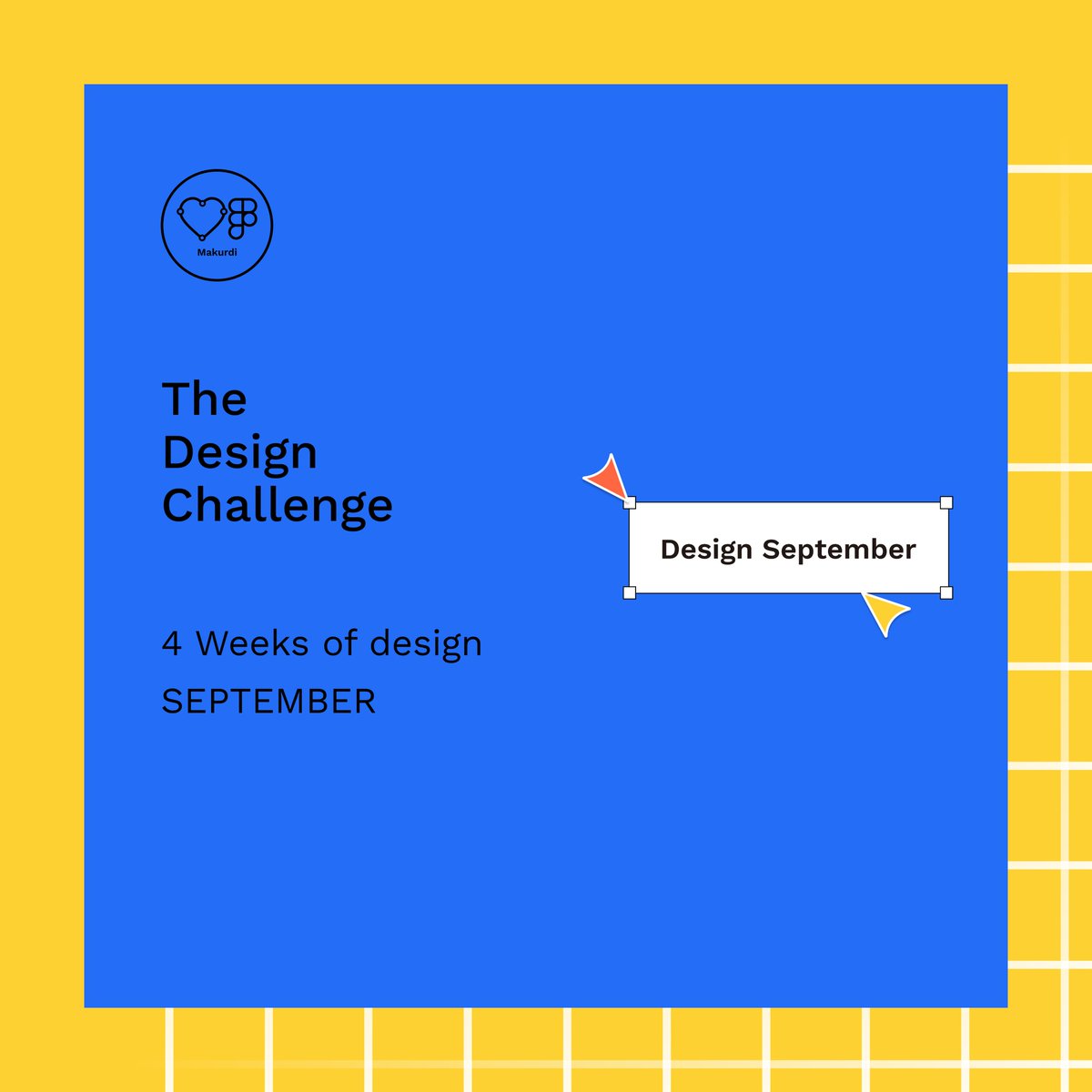 Makurdi

The Design Challenge

Design September

4 Weeks of design

SEPTEMBER